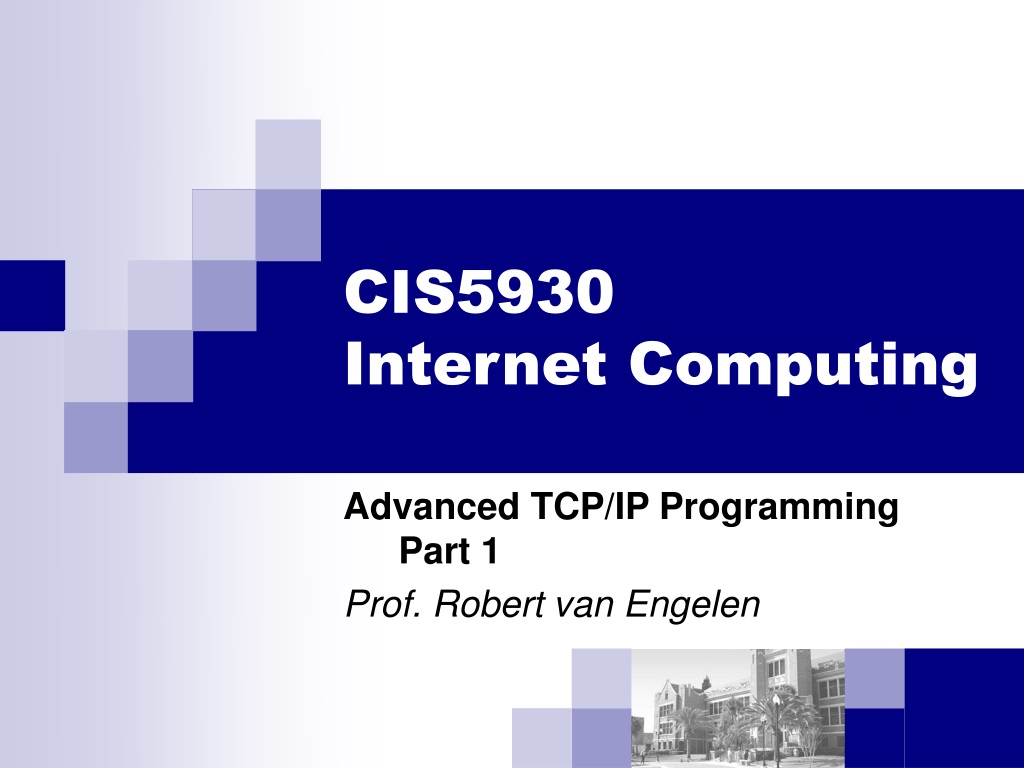 CIS5930
Internet Computing

Advanced TCP/IP Programming Part 1

Prof. Robert van Engelen